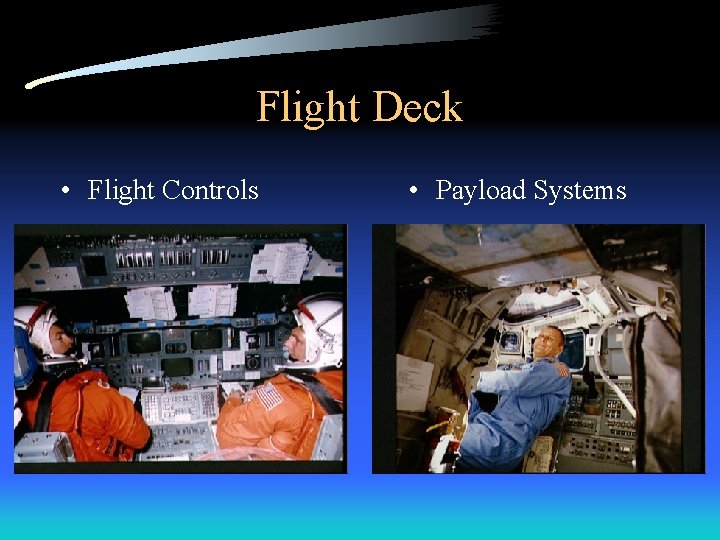 Flight Deck

• Flight Controls

• Payload Systems